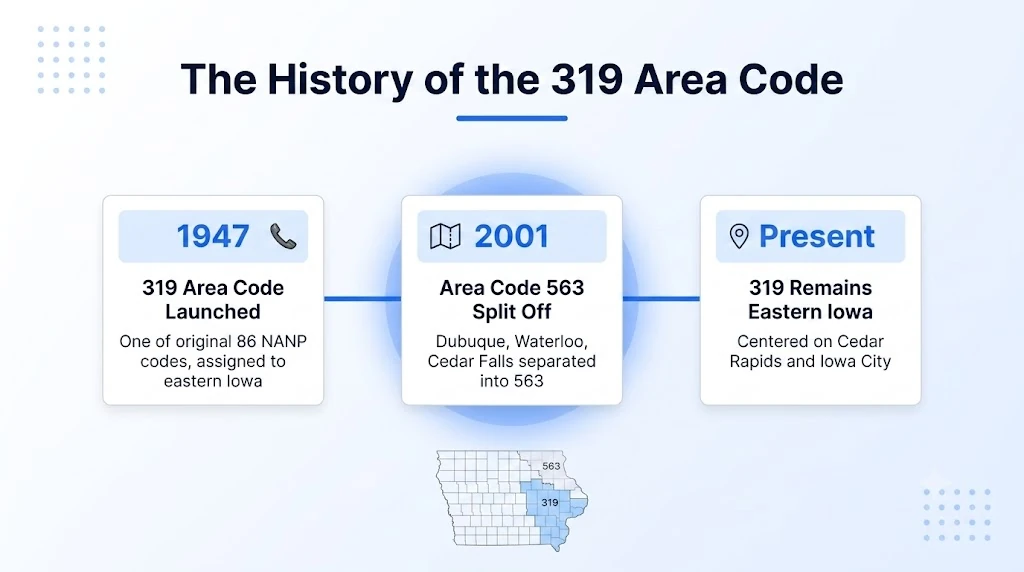 The History of the 319 Area Code

1947

319 Area Code Launched

One of original 86 NANP codes, assigned to eastern Iowa

2001

Area Code 563 Split Off

Dubuque, Waterloo, Cedar Falls separated into 563

Present

319 Remains Eastern Iowa

Centered on Cedar Rapids and Iowa City

563

319